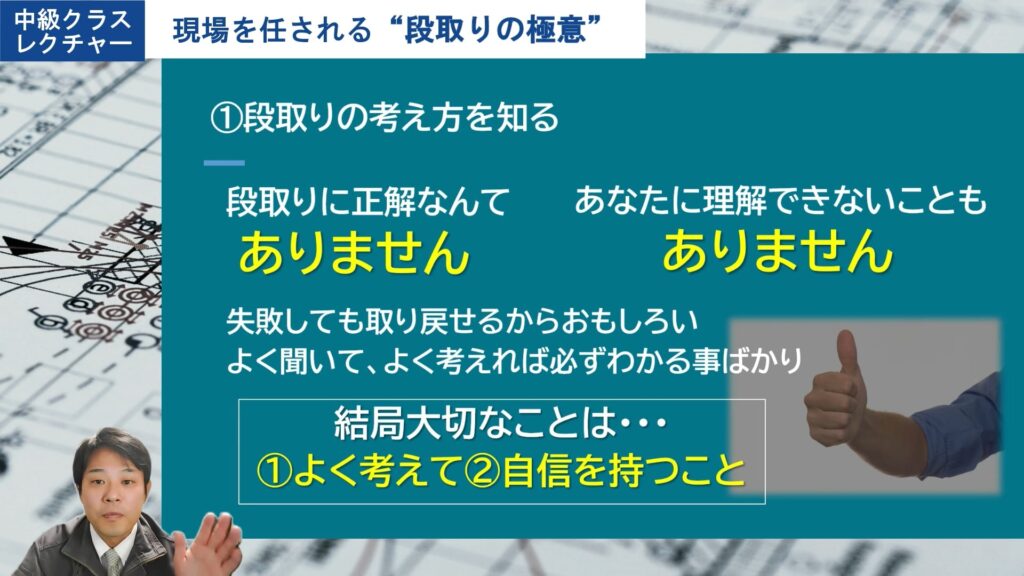 中級クラス
レクチャー

現場を任される“段取りの極意”

①段取りの考え方を知る

段取りに正解なんて
ありません

あなたに理解できないことも
ありません

失敗しても取り戻せるからおもしろい
よく聞いて、よく考えれば必ずわかる事ばかり

結局大切なことは・・・
①よく考えて②自信を持つこと